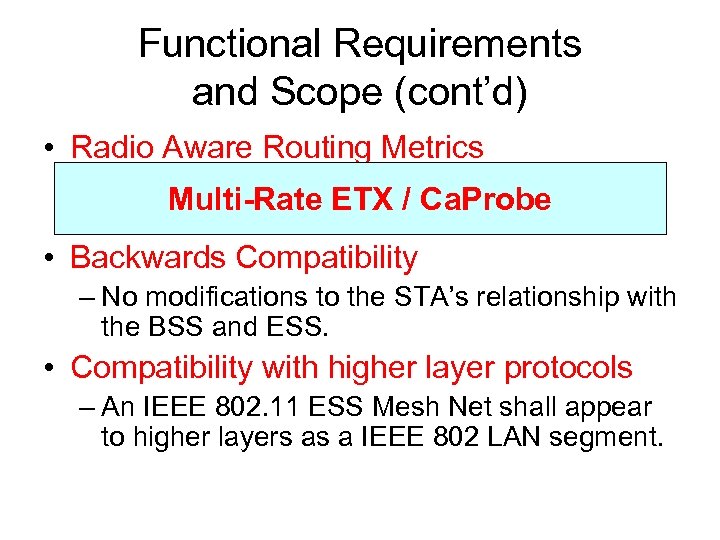 Functional Requirements and Scope (cont'd)

• Radio Aware Routing Metrics

Multi-Rate ETX / CaProbe

• Backwards Compatibility
– No modifications to the STA's relationship with the BSS and ESS.

• Compatibility with higher layer protocols
– An IEEE 802.11 ESS Mesh Net shall appear to higher layers as a IEEE 802 LAN segment.